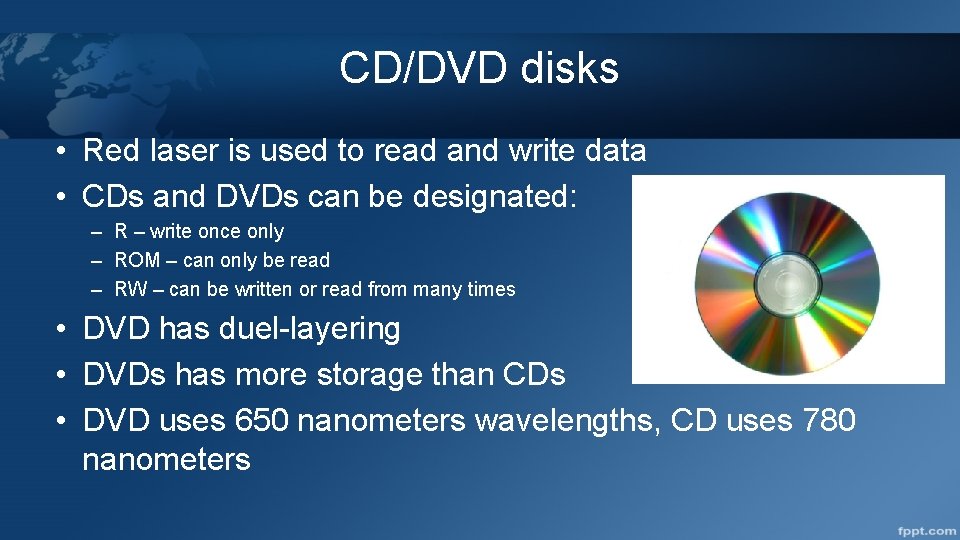 CD/DVD disks

• Red laser is used to read and write data
• CDs and DVDs can be designated:
– R – write once only
– ROM – can only be read
– RW – can be written or read from many times
• DVD has duel-layering
• DVDs has more storage than CDs
• DVD uses 650 nanometers wavelengths, CD uses 780 nanometers

fppt.com